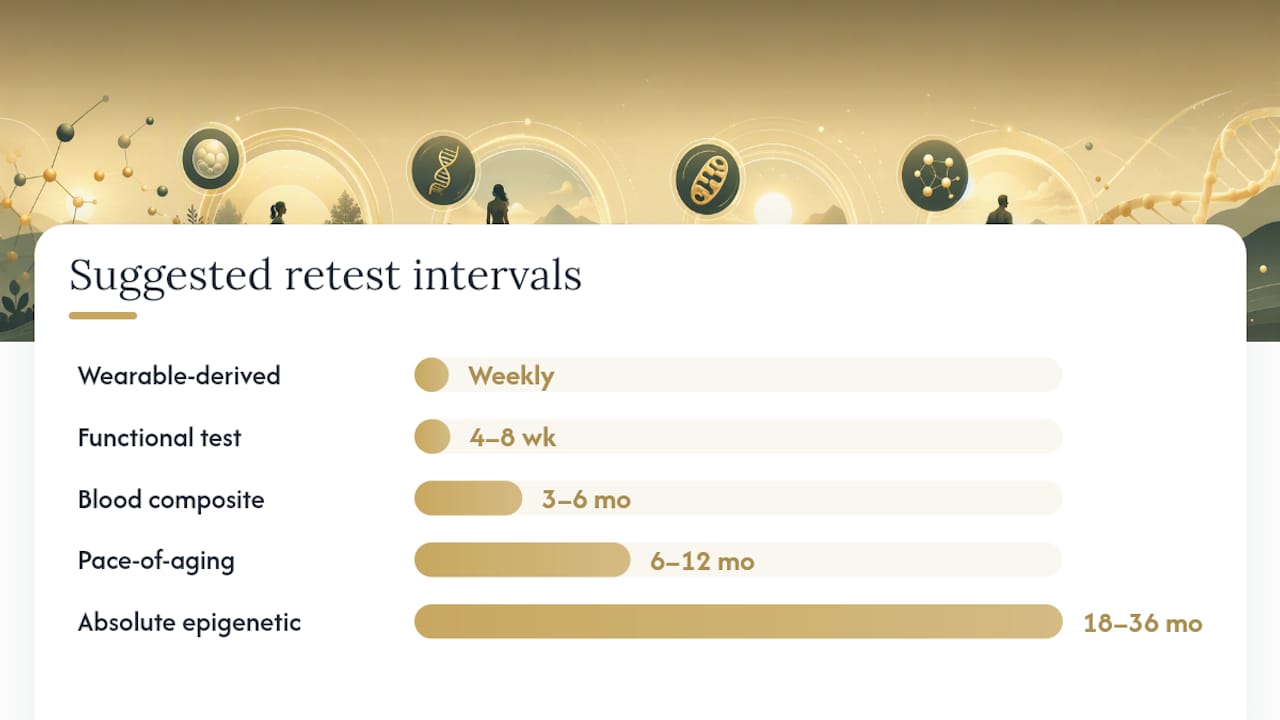 Suggested retest intervals

Wearable-derived Weekly

Functional test 4–8 wk

Blood composite 3–6 mo

Pace-of-aging 6–12 mo

Absolute epigenetic 18–36 mo